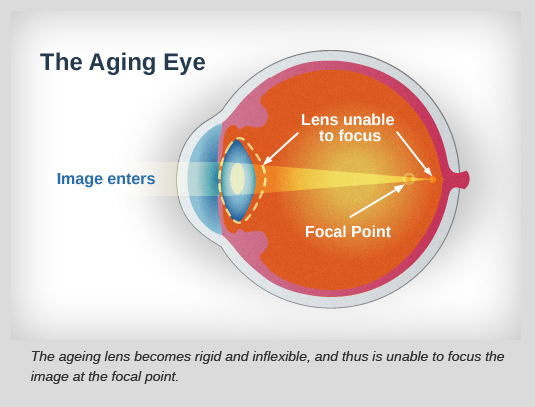 The Aging Eye

Lens unable to focus

Image enters

Focal Point

The ageing lens becomes rigid and inflexible, and thus is unable to focus the image at the focal point.